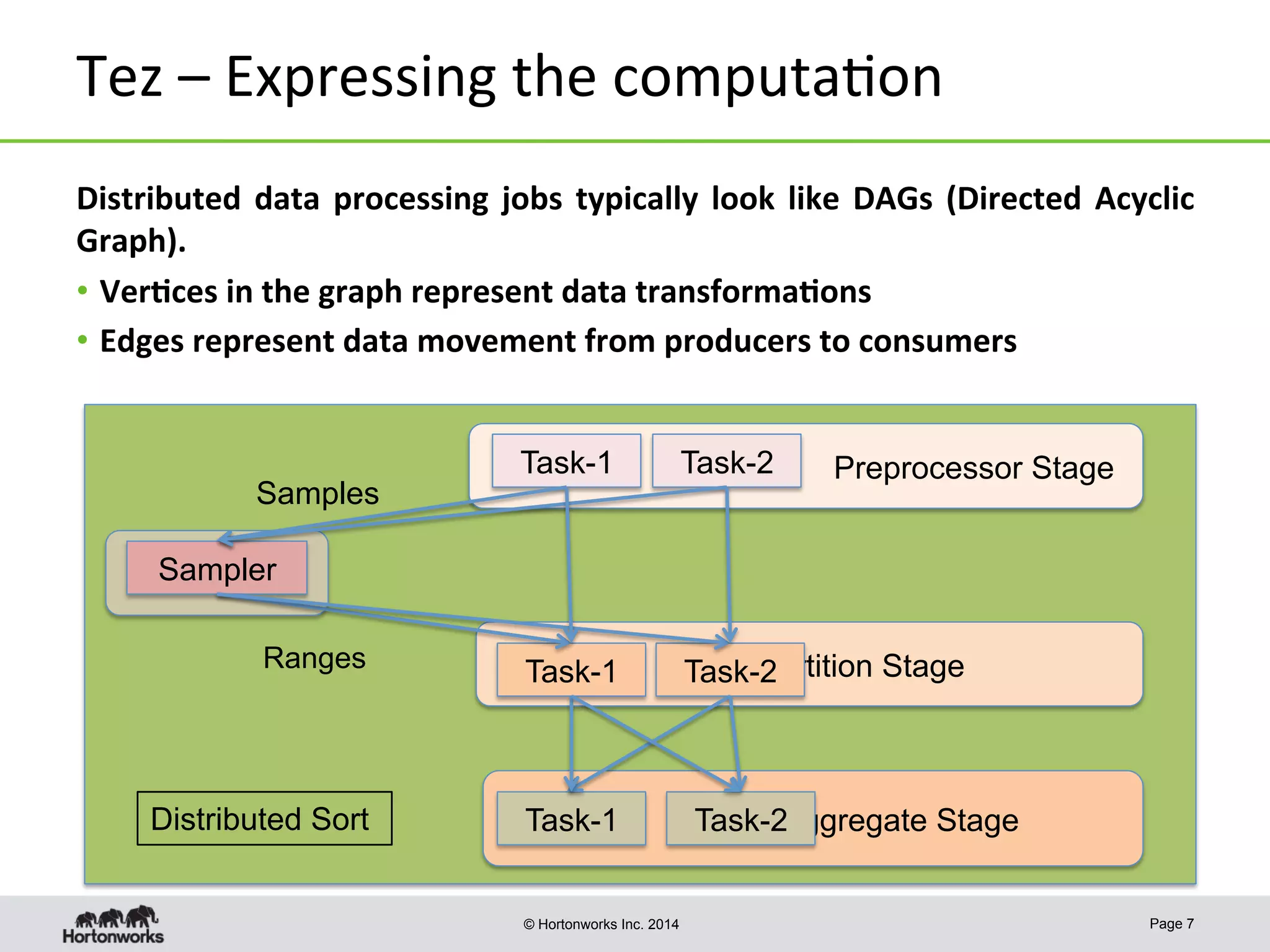 Tez – Expressing the computation

Distributed data processing jobs typically look like DAGs (Directed Acyclic Graph).

• Vertices in the graph represent data transformations
• Edges represent data movement from producers to consumers

Task-1
Task-2
Preprocessor Stage
Samples
Sampler
Ranges
Task-1
Task-2
tition Stage
Distributed Sort
Task-1
Task-2
gregate Stage

Hortonworks
© Hortonworks Inc. 2014
Page 7